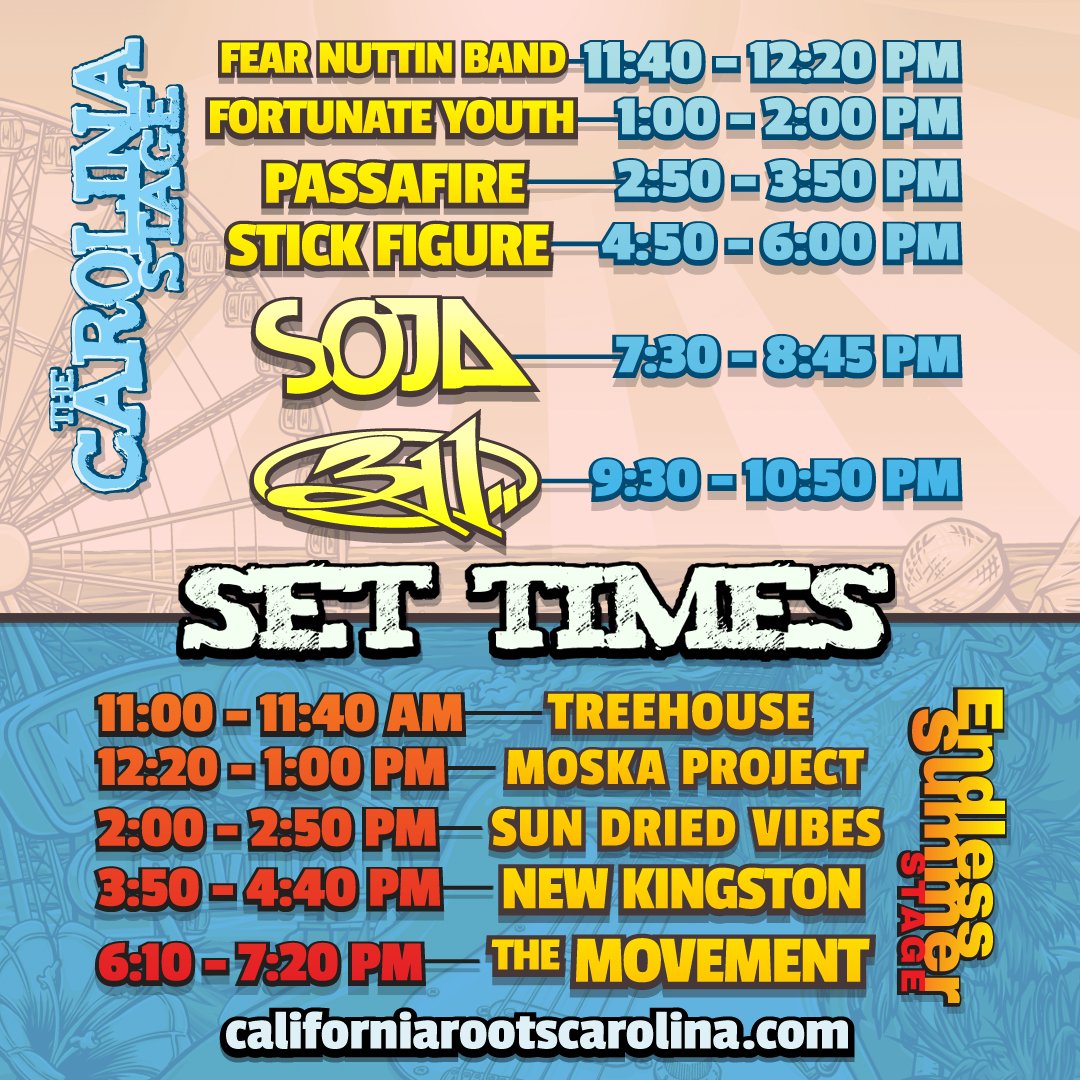 THE CAROLINA STAGE

FEAR NUTTIN BAND 11:40 - 12:20 PM
FORTUNATE YOUTH 1:00 - 2:00 PM
PASSAFIRE 2:50 - 3:50 PM
STICK FIGURE 4:50 - 6:00 PM
SOJA 7:30 - 8:45 PM
311 9:30 - 10:50 PM

SET TIMES

11:00 - 11:40 AM TREEHOUSE
12:20 - 1:00 PM MOSKA PROJECT
2:00 - 2:50 PM SUN DRIED VIBES
3:50 - 4:40 PM NEW KINGSTON
6:10 - 7:20 PM THE MOVEMENT

Endless Summer STAGE

californiarootscarolina.com